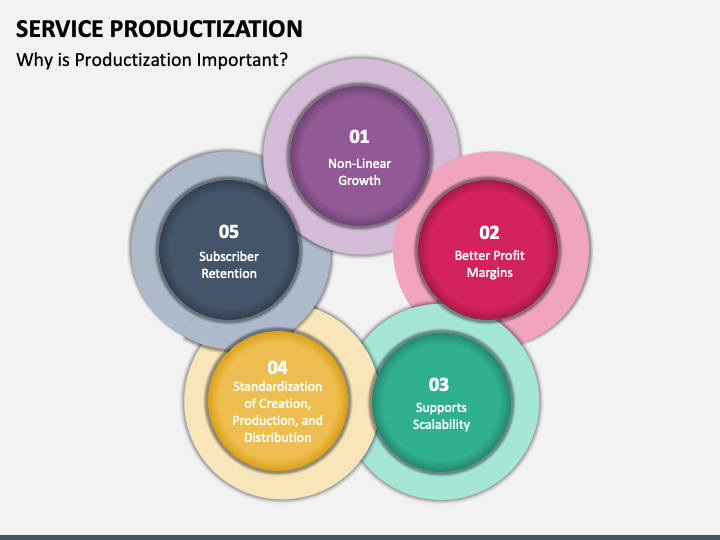 SERVICE PRODUCTIZATION

Why is Productization Important?

01
Non-Linear Growth

02
Better Profit Margins

03
Supports Scalability

04
Standardization of Creation, Production, and Distribution

05
Subscriber Retention